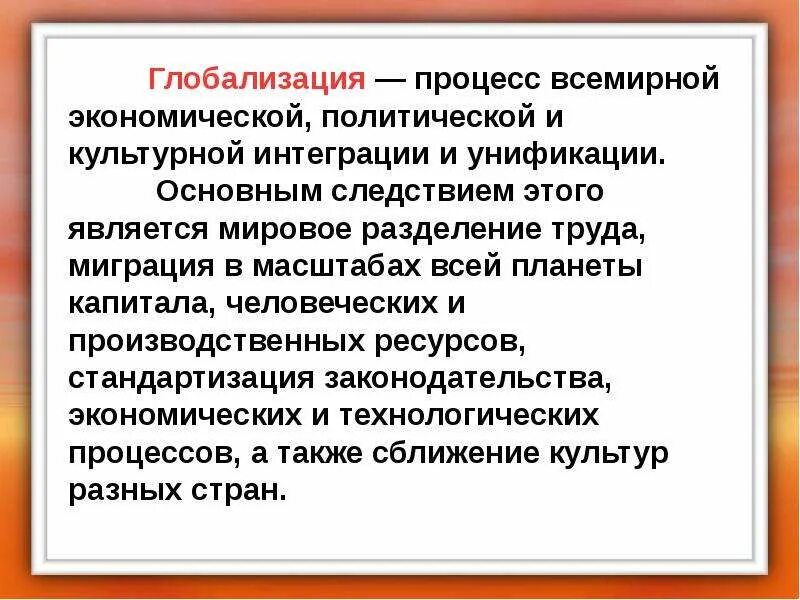 Глобализация — процесс всемирной экономической, политической и культурной интеграции и унификации.

Основным следствием этого является мировое разделение труда, миграция в масштабах всей планеты капитала, человеческих и производственных ресурсов, стандартизация законодательства, экономических и технологических процессов, а также сближение культур разных стран.